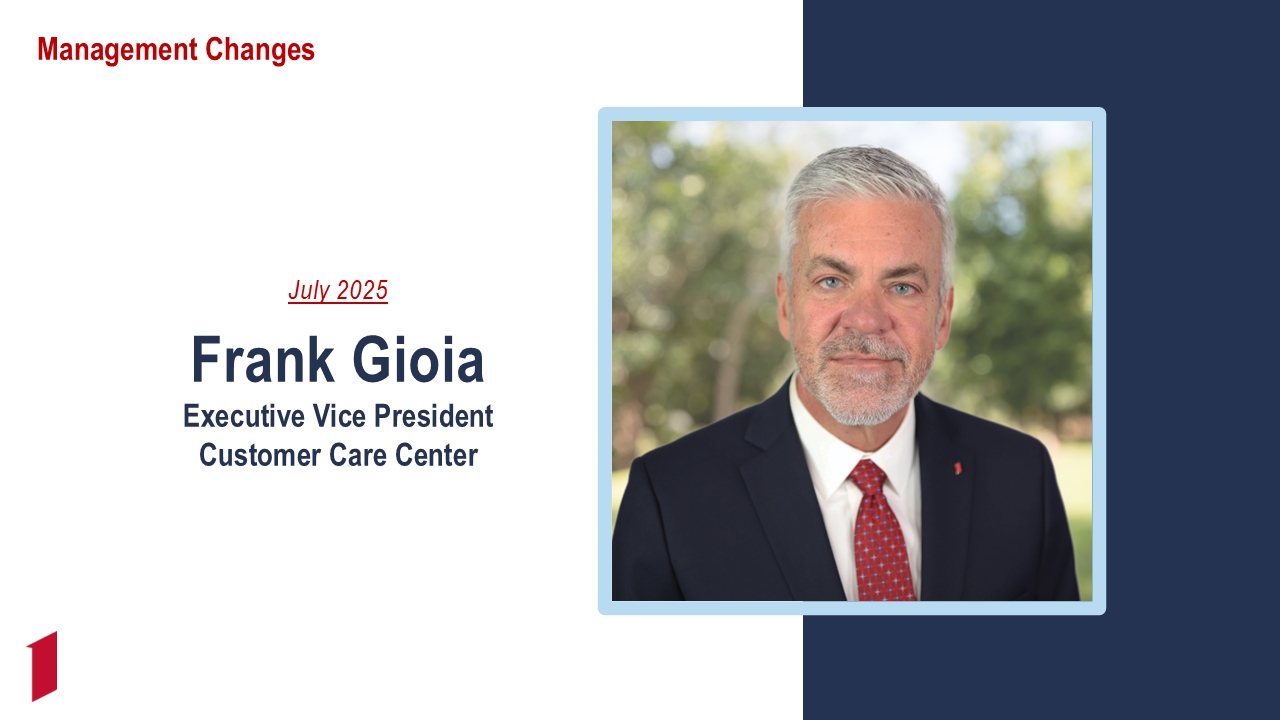 Management Changes

July 2025

Frank Gioia
Executive Vice President
Customer Care Center